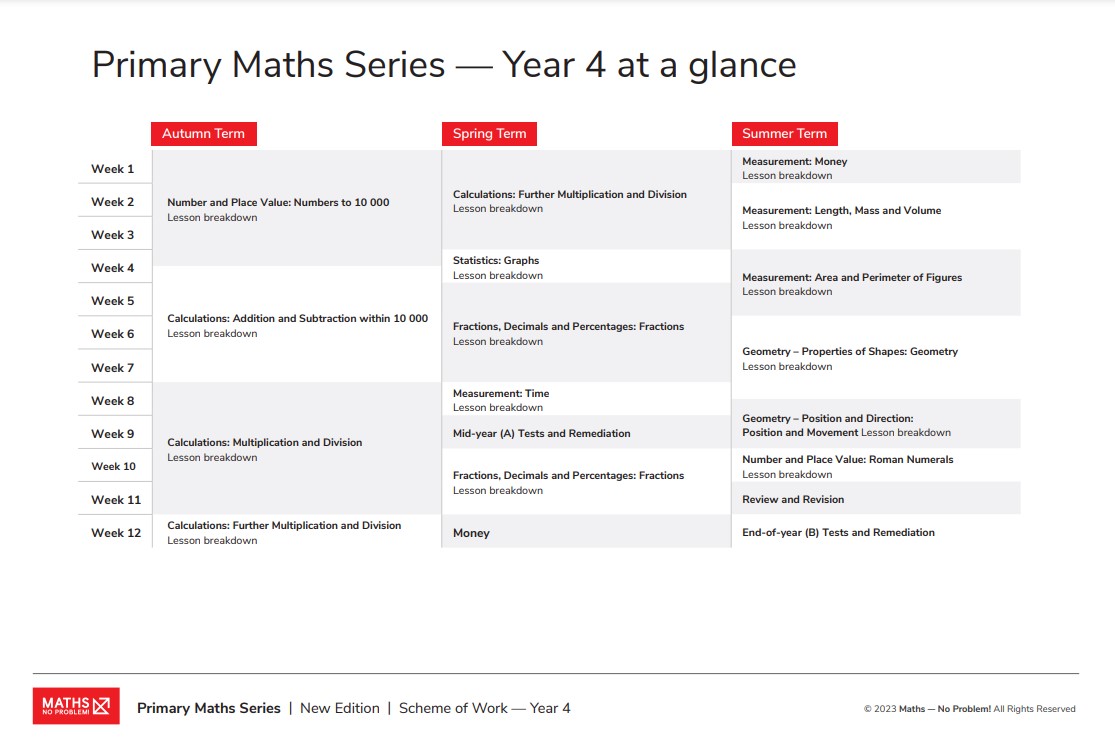 Primary Maths Series — Year 4 at a glance

| | Autumn Term | Spring Term | Summer Term |
|---|---|---|---|
| Week 1 | Number and Place Value: Numbers to 10 000 Lesson breakdown | Calculations: Further Multiplication and Division Lesson breakdown | Measurement: Money Lesson breakdown |
| Week 2 | | | Measurement: Length, Mass and Volume Lesson breakdown |
| Week 3 | | | |
| Week 4 | Calculations: Addition and Subtraction within 10 000 Lesson breakdown | Statistics: Graphs Lesson breakdown | Measurement: Area and Perimeter of Figures Lesson breakdown |
| Week 5 | | Fractions, Decimals and Percentages: Fractions Lesson breakdown | |
| Week 6 | | | Geometry – Properties of Shapes: Geometry Lesson breakdown |
| Week 7 | | | |
| Week 8 | Calculations: Multiplication and Division Lesson breakdown | Measurement: Time Lesson breakdown | |
| Week 9 | | Mid-year (A) Tests and Remediation | Geometry – Position and Direction: Position and Movement Lesson breakdown |
| Week 10 | | Fractions, Decimals and Percentages: Fractions Lesson breakdown | Number and Place Value: Roman Numerals Lesson breakdown |
| Week 11 | | | Review and Revision |
| Week 12 | Calculations: Further Multiplication and Division Lesson breakdown | Money | End-of-year (B) Tests and Remediation |

MATHS NO PROBLEM!

Primary Maths Series | New Edition | Scheme of Work — Year 4

© 2023 Maths — No Problem! All Rights Reserved